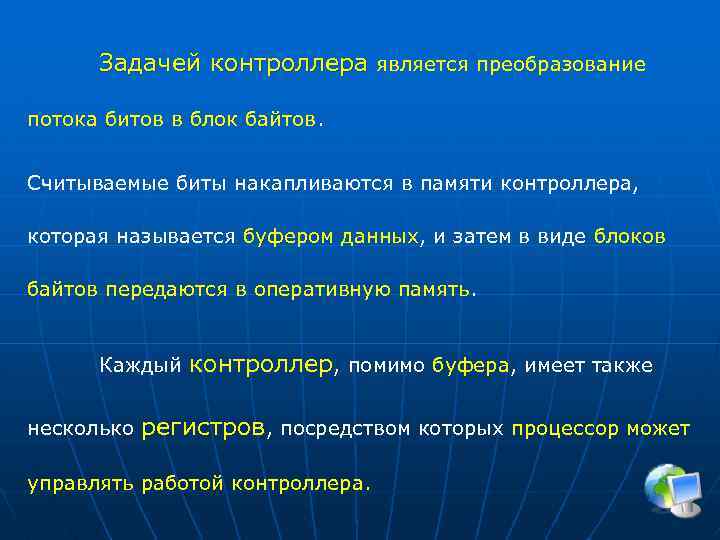 Задачей контроллера является преобразование потока битов в блок байтов.

Считываемые биты накапливаются в памяти контроллера, которая называется буфером данных, и затем в виде блоков байтов передаются в оперативную память.

Каждый контроллер, помимо буфера, имеет также несколько регистров, посредством которых процессор может управлять работой контроллера.